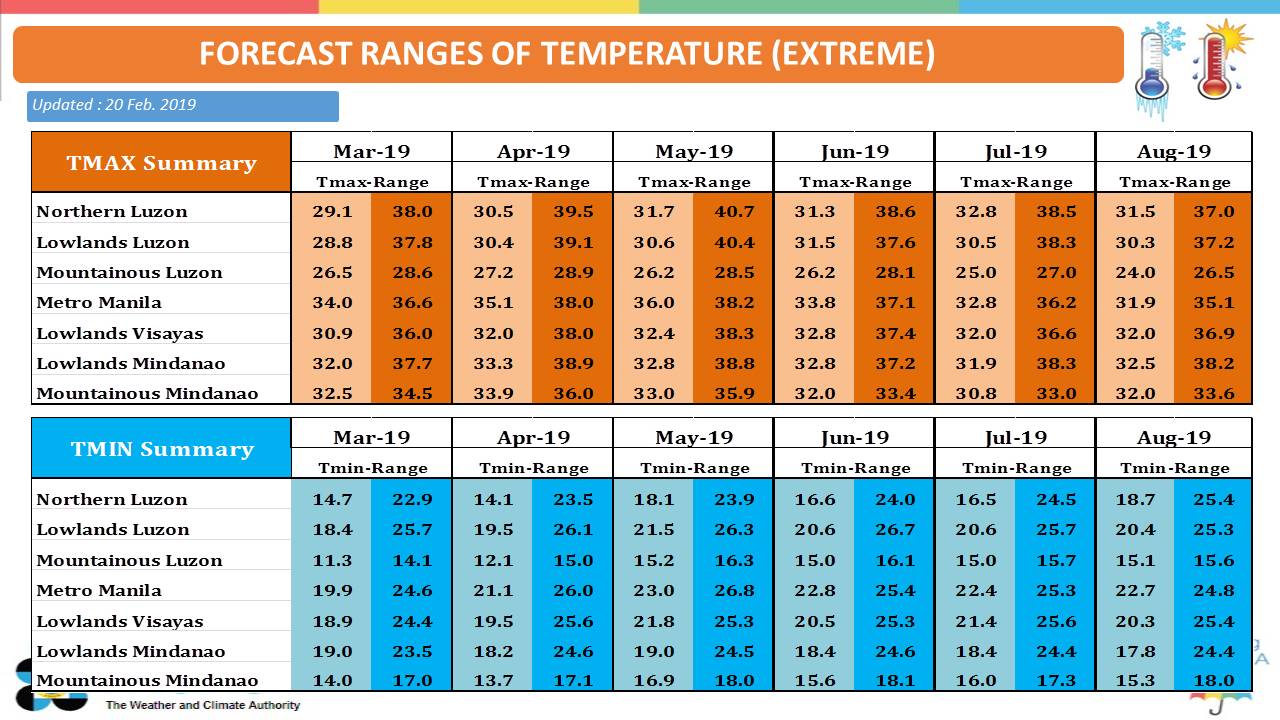 FORECAST RANGES OF TEMPERATURE (EXTREME)

Updated : 20 Feb. 2019

| TMAX Summary | Mar-19 | | Apr-19 | | May-19 | | Jun-19 | | Jul-19 | | Aug-19 | |
|---|---|---|---|---|---|---|---|---|---|---|---|---|
| | Tmax-Range | | Tmax-Range | | Tmax-Range | | Tmax-Range | | Tmax-Range | | Tmax-Range | |
| Northern Luzon | 29.1 | 38.0 | 30.5 | 39.5 | 31.7 | 40.7 | 31.3 | 38.6 | 32.8 | 38.5 | 31.5 | 37.0 |
| Lowlands Luzon | 28.8 | 37.8 | 30.4 | 39.1 | 30.6 | 40.4 | 31.5 | 37.6 | 30.5 | 38.3 | 30.3 | 37.2 |
| Mountainous Luzon | 26.5 | 28.6 | 27.2 | 28.9 | 26.2 | 28.5 | 26.2 | 28.1 | 25.0 | 27.0 | 24.0 | 26.5 |
| Metro Manila | 34.0 | 36.6 | 35.1 | 38.0 | 36.0 | 38.2 | 33.8 | 37.1 | 32.8 | 36.2 | 31.9 | 35.1 |
| Lowlands Visayas | 30.9 | 36.0 | 32.0 | 38.0 | 32.4 | 38.3 | 32.8 | 37.4 | 32.0 | 36.6 | 32.0 | 36.9 |
| Lowlands Mindanao | 32.0 | 37.7 | 33.3 | 38.9 | 32.8 | 38.8 | 32.8 | 37.2 | 31.9 | 38.3 | 32.5 | 38.2 |
| Mountainous Mindanao | 32.5 | 34.5 | 33.9 | 36.0 | 33.0 | 35.9 | 32.0 | 33.4 | 30.8 | 33.0 | 32.0 | 33.6 |

| TMIN Summary | Mar-19 | | Apr-19 | | May-19 | | Jun-19 | | Jul-19 | | Aug-19 | |
|---|---|---|---|---|---|---|---|---|---|---|---|---|
| | Tmin-Range | | Tmin-Range | | Tmin-Range | | Tmin-Range | | Tmin-Range | | Tmin-Range | |
| Northern Luzon | 14.7 | 22.9 | 14.1 | 23.5 | 18.1 | 23.9 | 16.6 | 24.0 | 16.5 | 24.5 | 18.7 | 25.4 |
| Lowlands Luzon | 18.4 | 25.7 | 19.5 | 26.1 | 21.5 | 26.3 | 20.6 | 26.7 | 20.6 | 25.7 | 20.4 | 25.3 |
| Mountainous Luzon | 11.3 | 14.1 | 12.1 | 15.0 | 15.2 | 16.3 | 15.0 | 16.1 | 15.0 | 15.7 | 15.1 | 15.6 |
| Metro Manila | 19.9 | 24.6 | 21.1 | 26.0 | 23.0 | 26.8 | 22.8 | 25.4 | 22.4 | 25.3 | 22.7 | 24.8 |
| Lowlands Visayas | 18.9 | 24.4 | 19.5 | 25.6 | 21.8 | 25.3 | 20.5 | 25.3 | 21.4 | 25.6 | 20.3 | 25.4 |
| Lowlands Mindanao | 19.0 | 23.5 | 18.2 | 24.6 | 19.0 | 24.5 | 18.4 | 24.6 | 18.4 | 24.4 | 17.8 | 24.4 |
| Mountainous Mindanao | 14.0 | 17.0 | 13.7 | 17.1 | 16.9 | 18.0 | 15.6 | 18.1 | 16.0 | 17.3 | 15.3 | 18.0 |

The Weather and Climate Authority